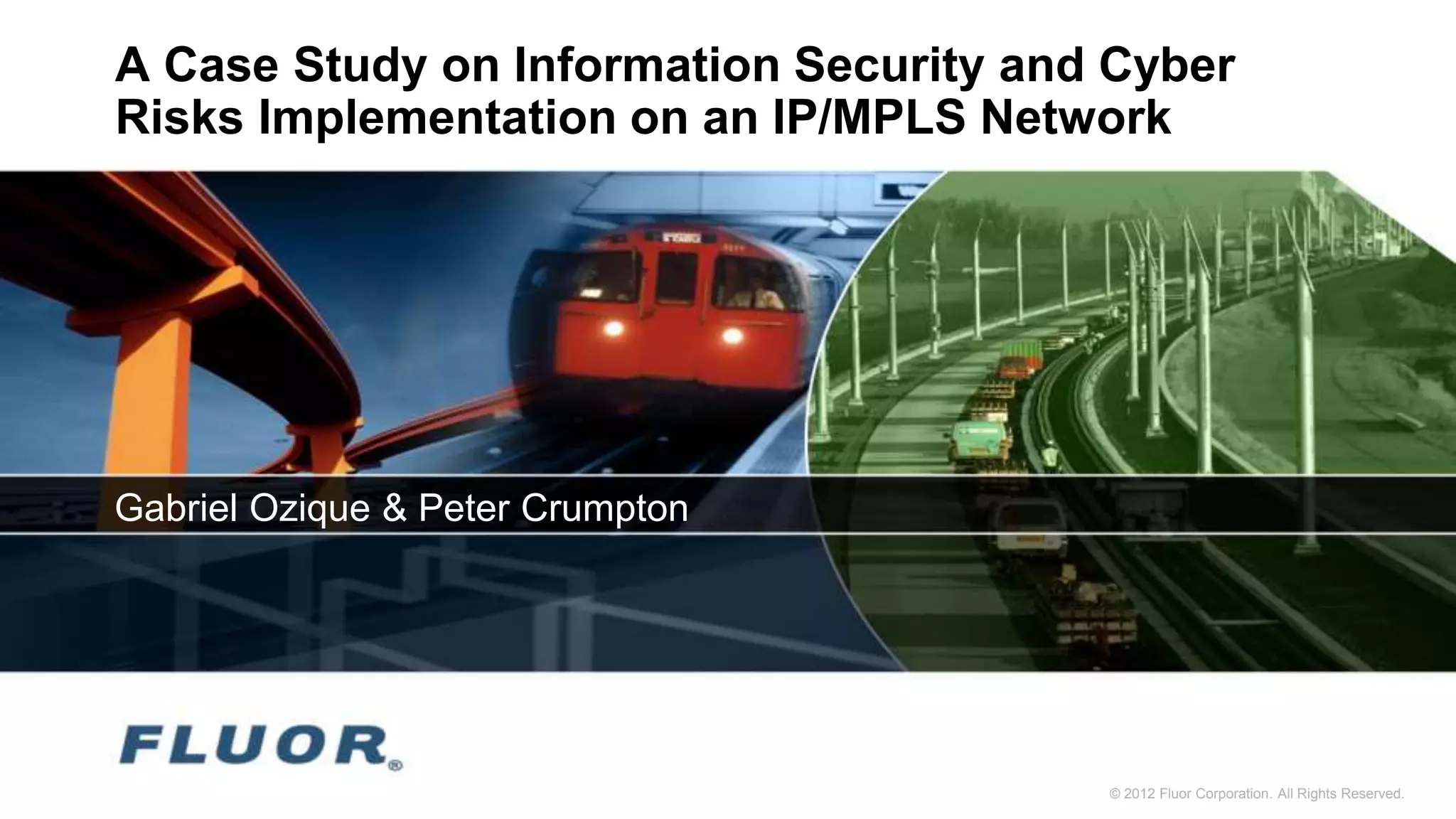 A Case Study on Information Security and Cyber Risks Implementation on an IP/MPLS Network

Gabriel Ozique & Peter Crumpton

FLUOR®

© 2012 Fluor Corporation. All Rights Reserved.